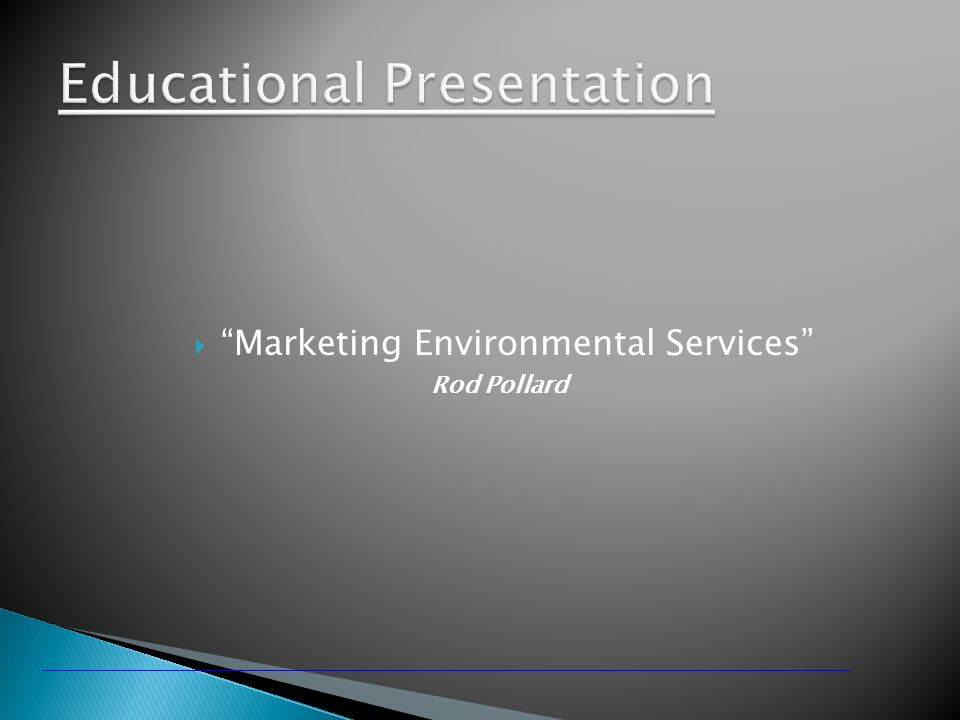 Educational Presentation

“Marketing Environmental Services”
Rod Pollard